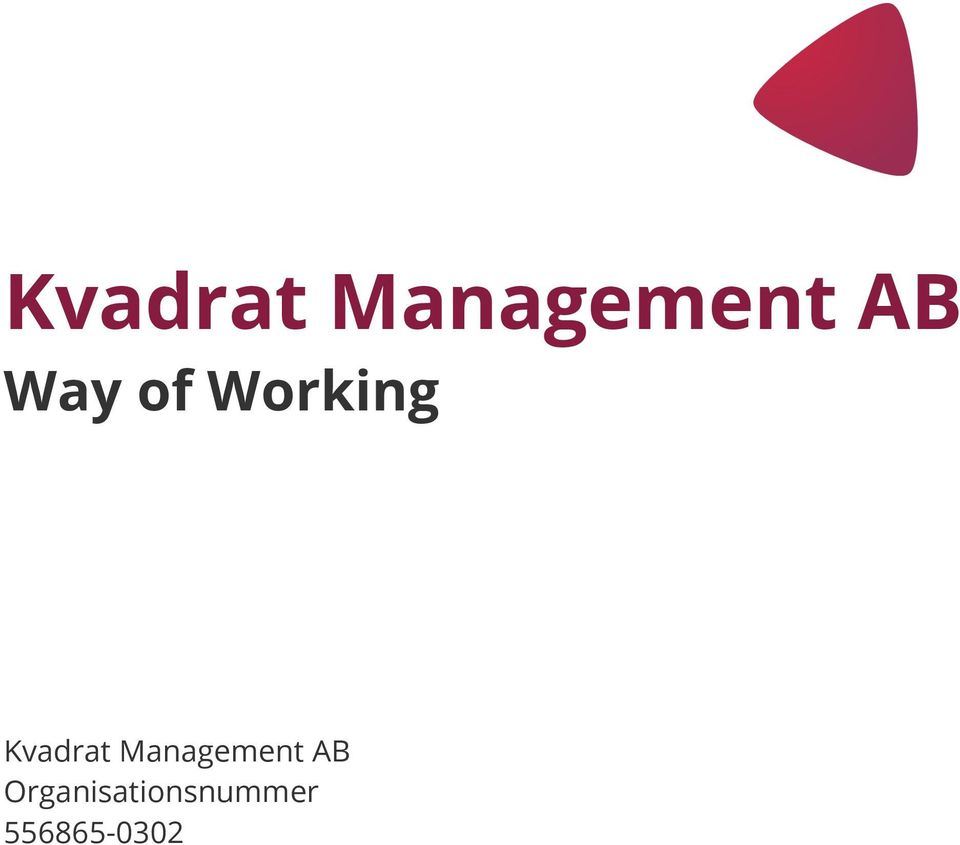 Kvadrat Management AB
Way of Working

Kvadrat Management AB
Organisationsnummer
556865-0302